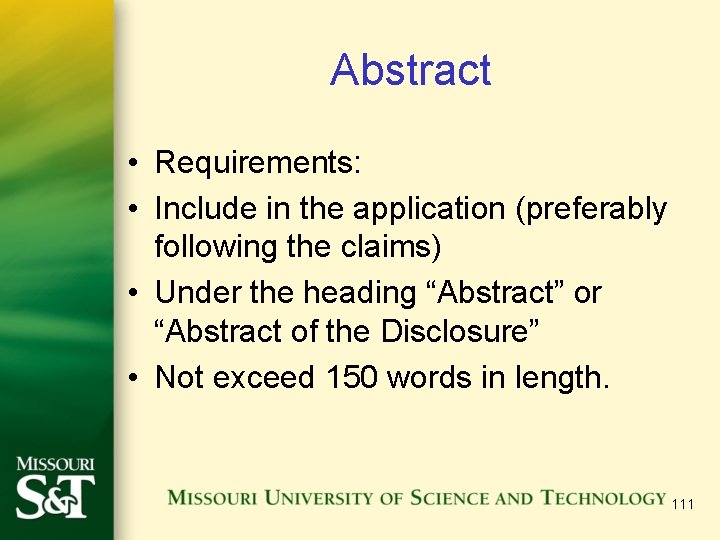 Abstract

• Requirements:
• Include in the application (preferably following the claims)
• Under the heading “Abstract” or “Abstract of the Disclosure”
• Not exceed 150 words in length.

MISSOURI
S&T

MISSOURI UNIVERSITY OF SCIENCE AND TECHNOLOGY 111